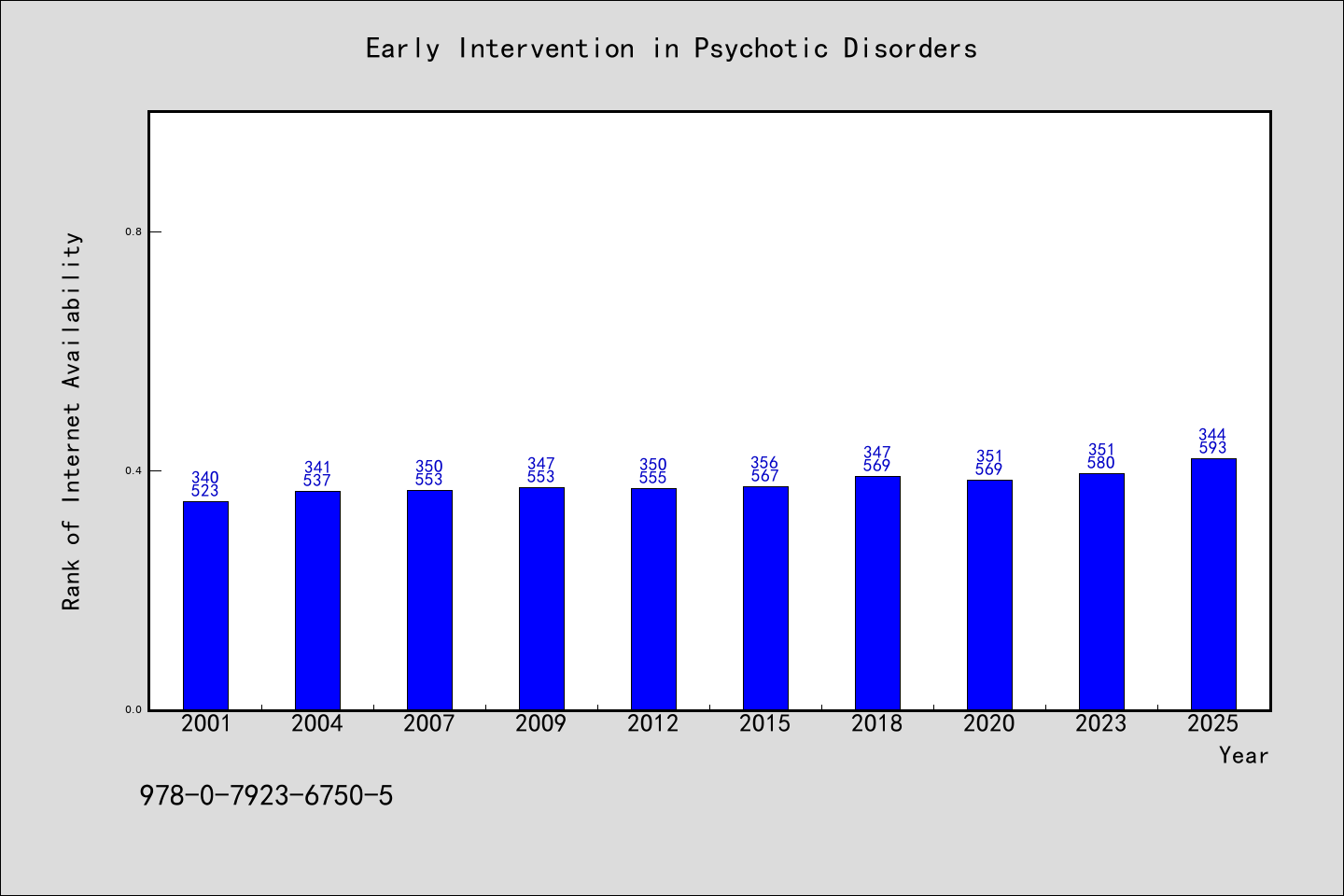 Early Intervention in Psychotic Disorders

Rank of Internet Availability

0.8
0.4
0.0

340
523

341
537

350
553

347
553

350
555

356
567

347
569

351
569

351
580

344
593

2001
2004
2007
2009
2012
2015
2018
2020
2023
2025

Year

978-0-7923-6750-5